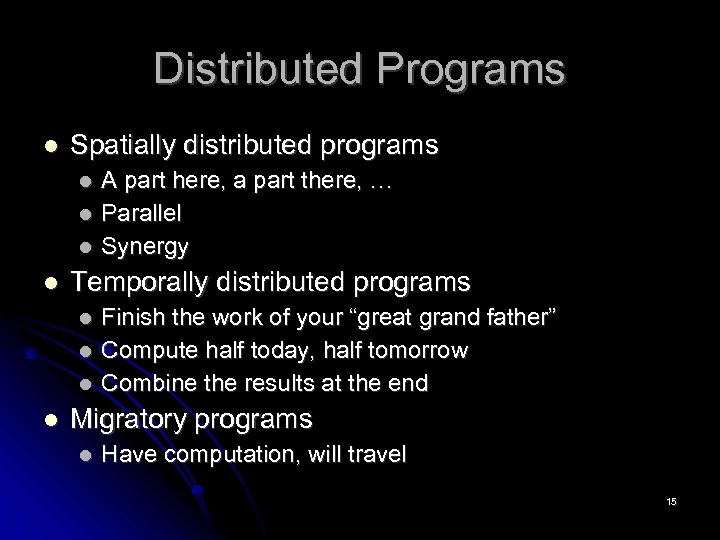 Distributed Programs

- Spatially distributed programs
  - A part here, a part there, …
  - Parallel
  - Synergy
- Temporally distributed programs
  - Finish the work of your “great grand father”
  - Compute half today, half tomorrow
  - Combine the results at the end
- Migratory programs
  - Have computation, will travel

15